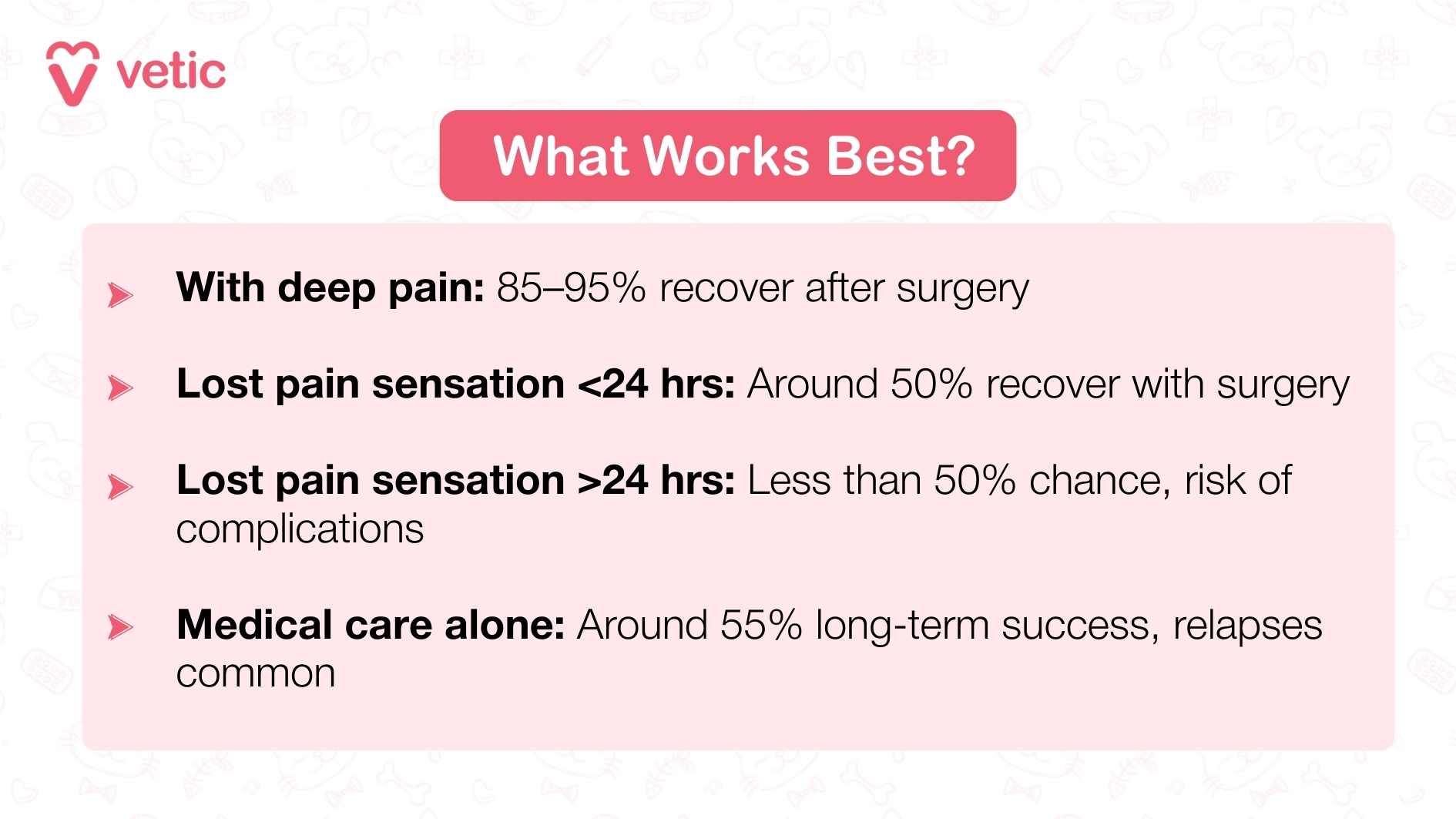 vetic

What Works Best?

With deep pain: 85–95% recover after surgery

Lost pain sensation <24 hrs: Around 50% recover with surgery

Lost pain sensation >24 hrs: Less than 50% chance, risk of complications

Medical care alone: Around 55% long-term success, relapses common